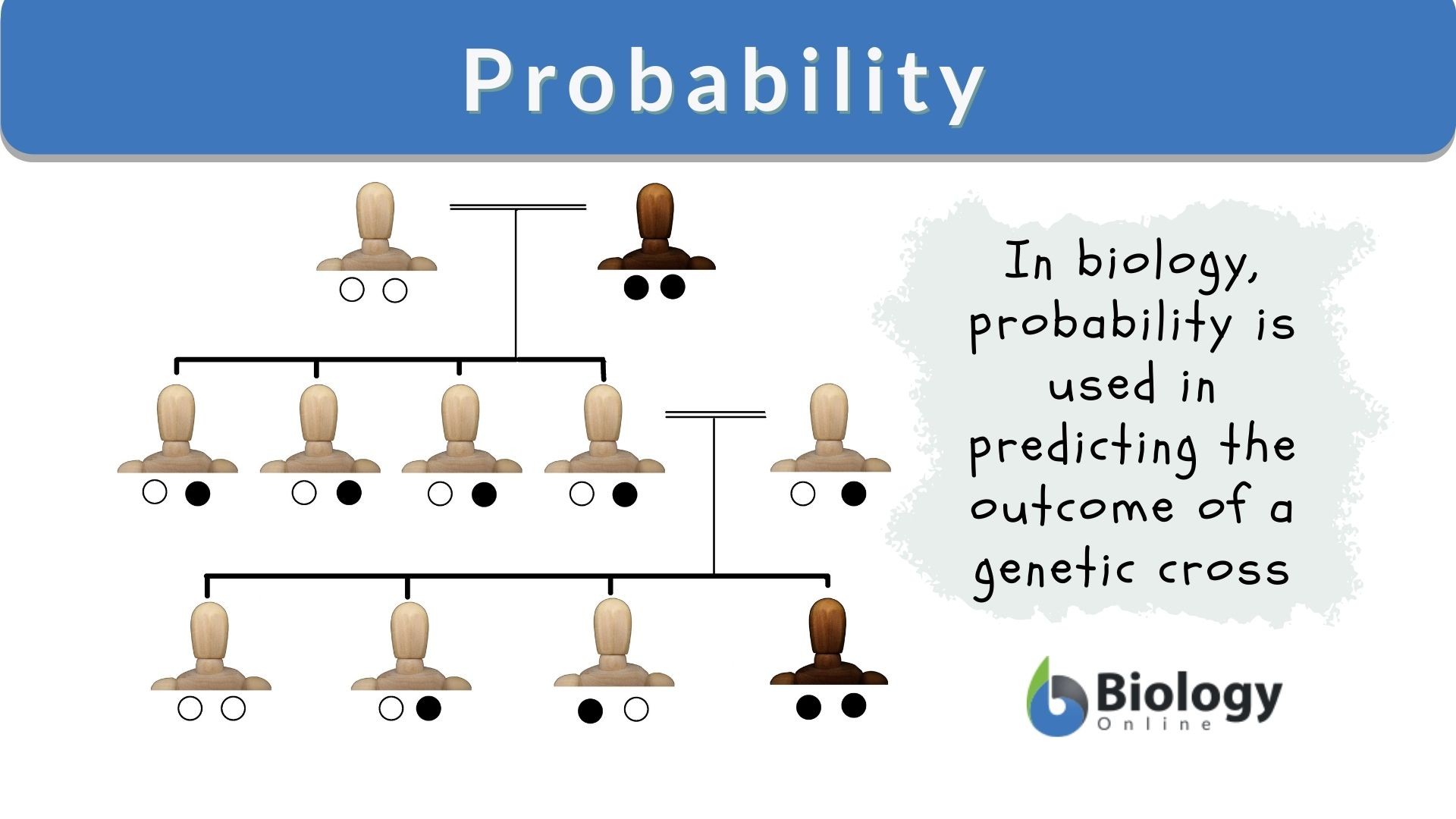 Probability

In biology, probability is used in predicting the outcome of a genetic cross

Biology
Online